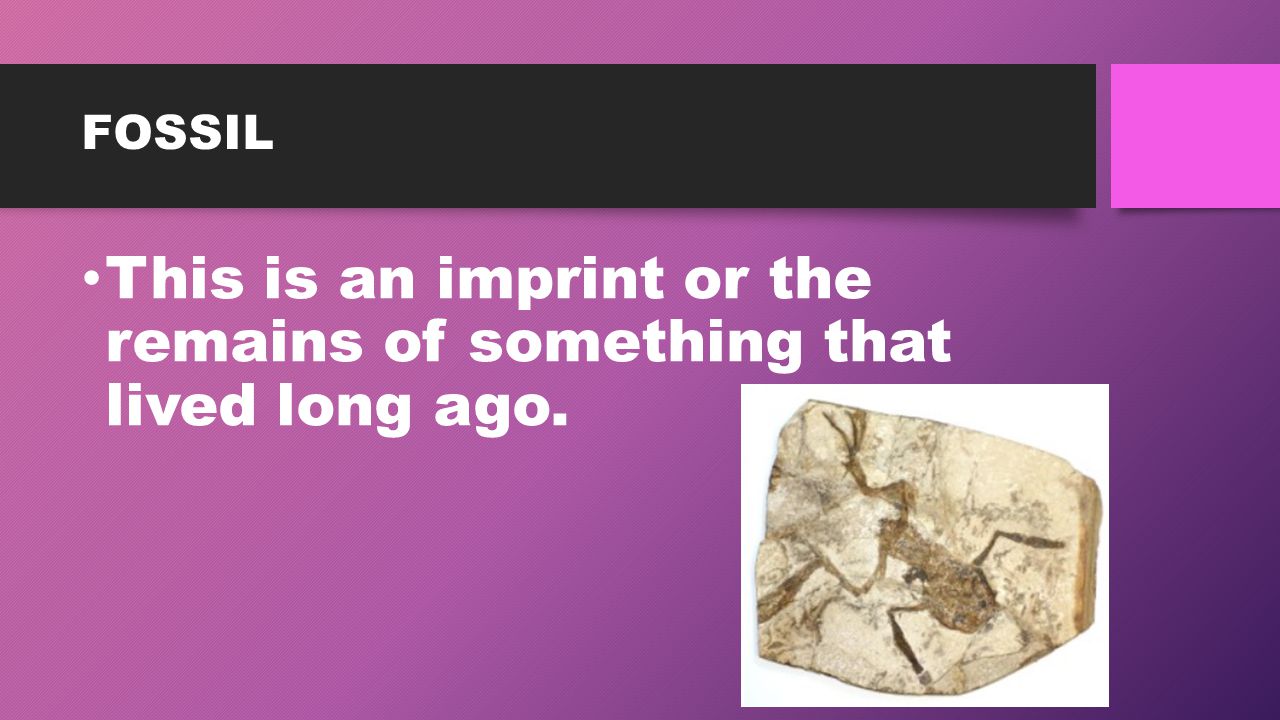 FOSSIL

• This is an imprint or the remains of something that lived long ago.